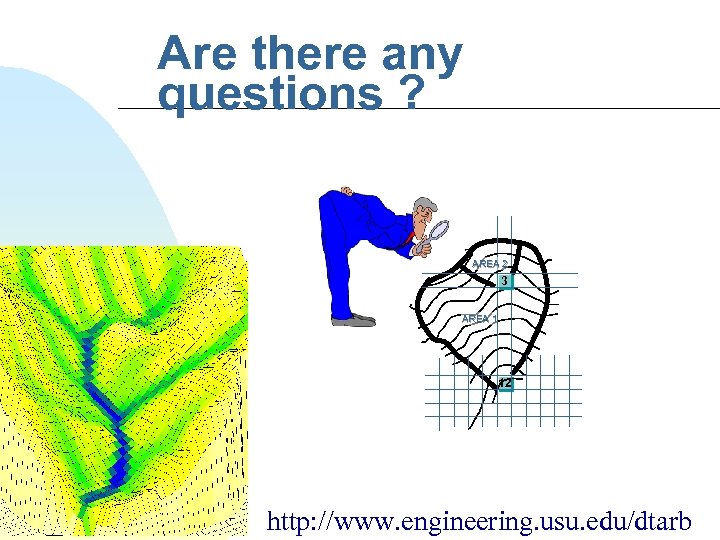 Are there any questions ?

AREA 2

3

AREA 1

12

http://www.engineering.usu.edu/dtarb